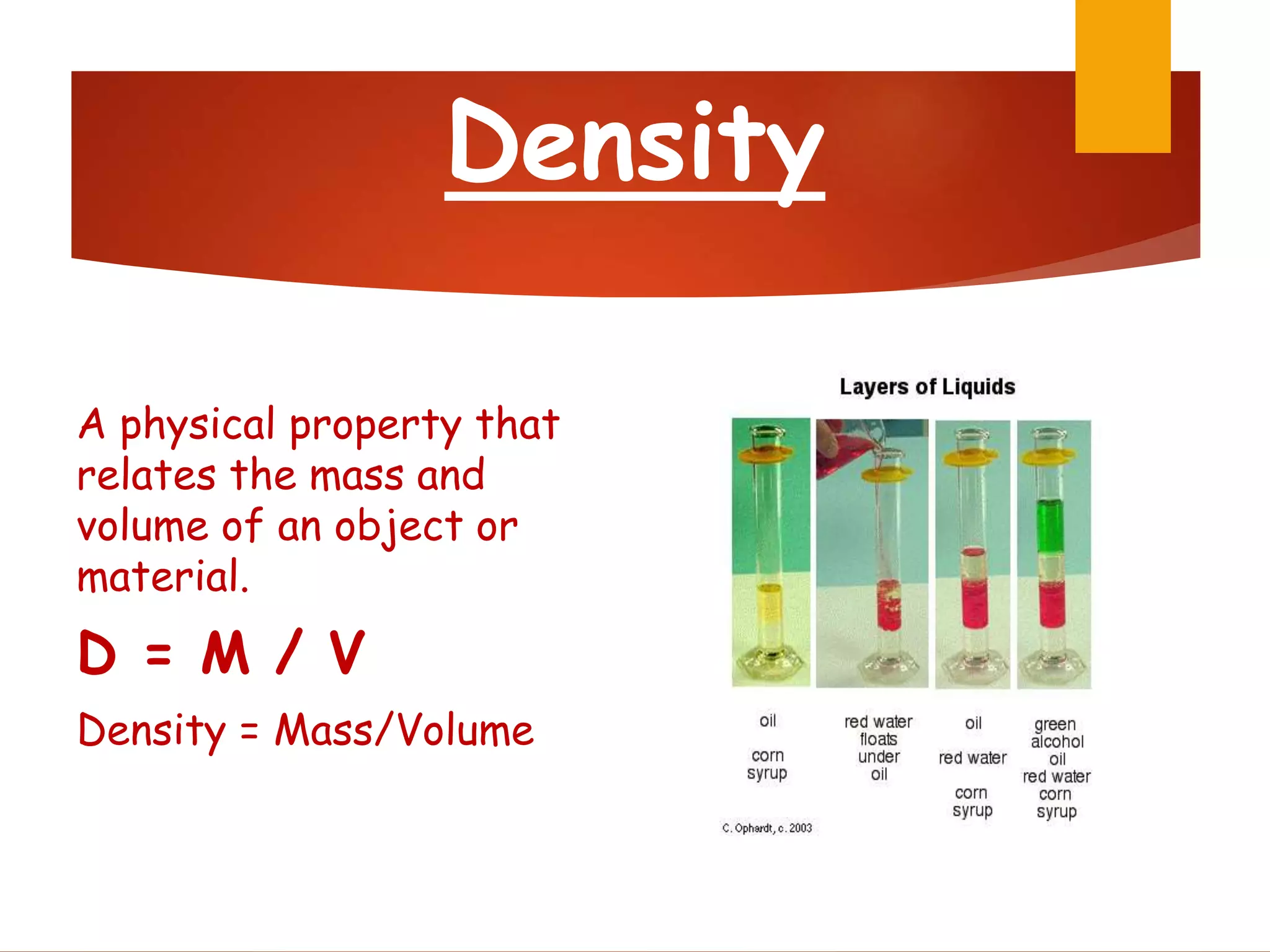 Density

A physical property that relates the mass and volume of an object or material.

D = M / V

Density = Mass/Volume

Layers of Liquids

oil

corn syrup

red water floats under oil

oil

red water

corn syrup

green alcohol oil red water corn syrup

C. Ophardt, c. 2003